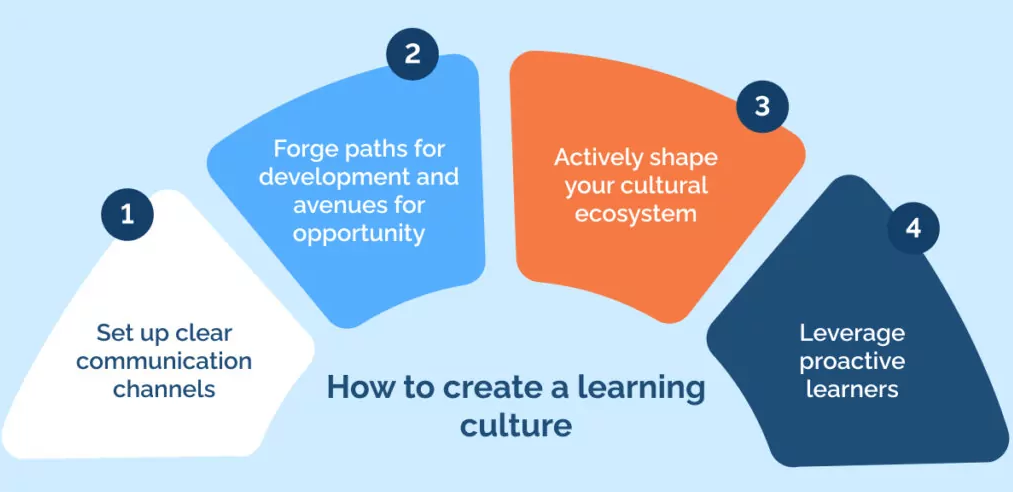 1

Set up clear communication channels

2

Forge paths for development and avenues for opportunity

3

Actively shape your cultural ecosystem

4

Leverage proactive learners

How to create a learning culture